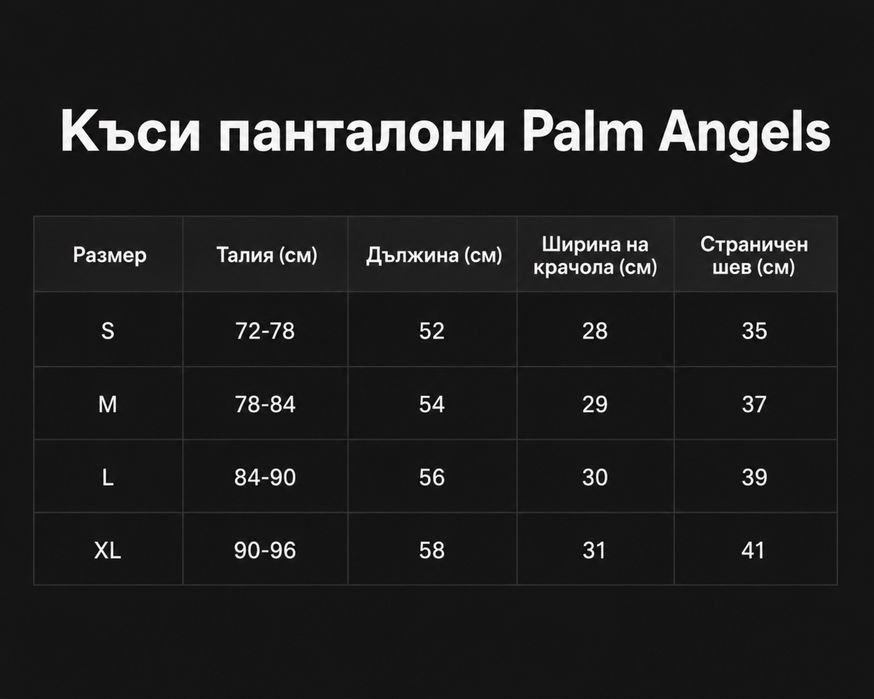 Къси панталони Palm Angels

| Размер | Талия (см) | Дължина (см) | Ширина на крачола (см) | Страничен шев (см) |
|---|---|---|---|---|
| S | 72-78 | 52 | 28 | 35 |
| M | 78-84 | 54 | 29 | 37 |
| L | 84-90 | 56 | 30 | 39 |
| XL | 90-96 | 58 | 31 | 41 |